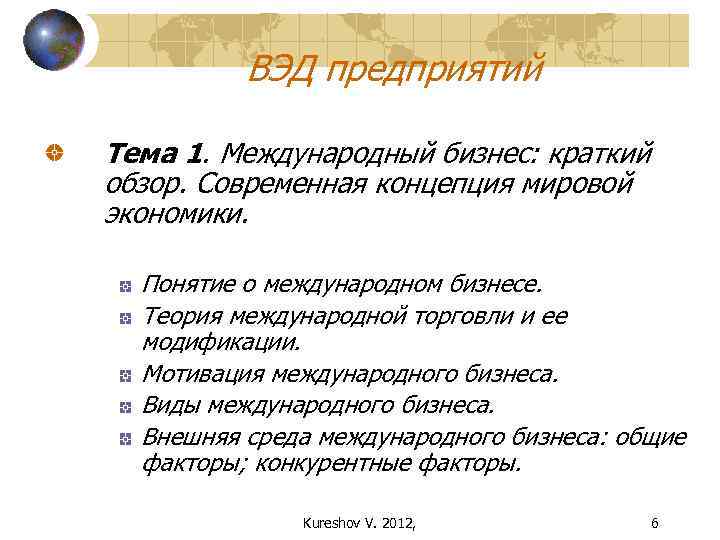 ВЭД предприятий

Тема 1. Международный бизнес: краткий обзор. Современная концепция мировой экономики.

Понятие о международном бизнесе.

Теория международной торговли и ее модификации.

Мотивация международного бизнеса.

Виды международного бизнеса.

Внешняя среда международного бизнеса: общие факторы; конкурентные факторы.

Kureshov V. 2012,

6